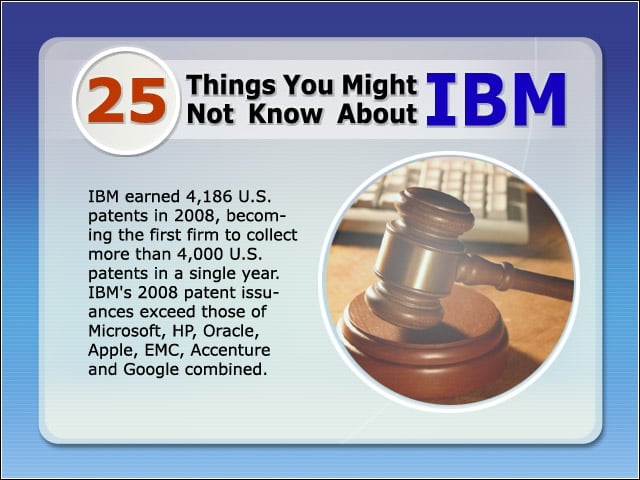 25 Things You Might Not Know About IBM

IBM earned 4,186 U.S. patents in 2008, becoming the first firm to collect more than 4,000 U.S. patents in a single year. IBM's 2008 patent issuances exceed those of Microsoft, HP, Oracle, Apple, EMC, Accenture and Google combined.